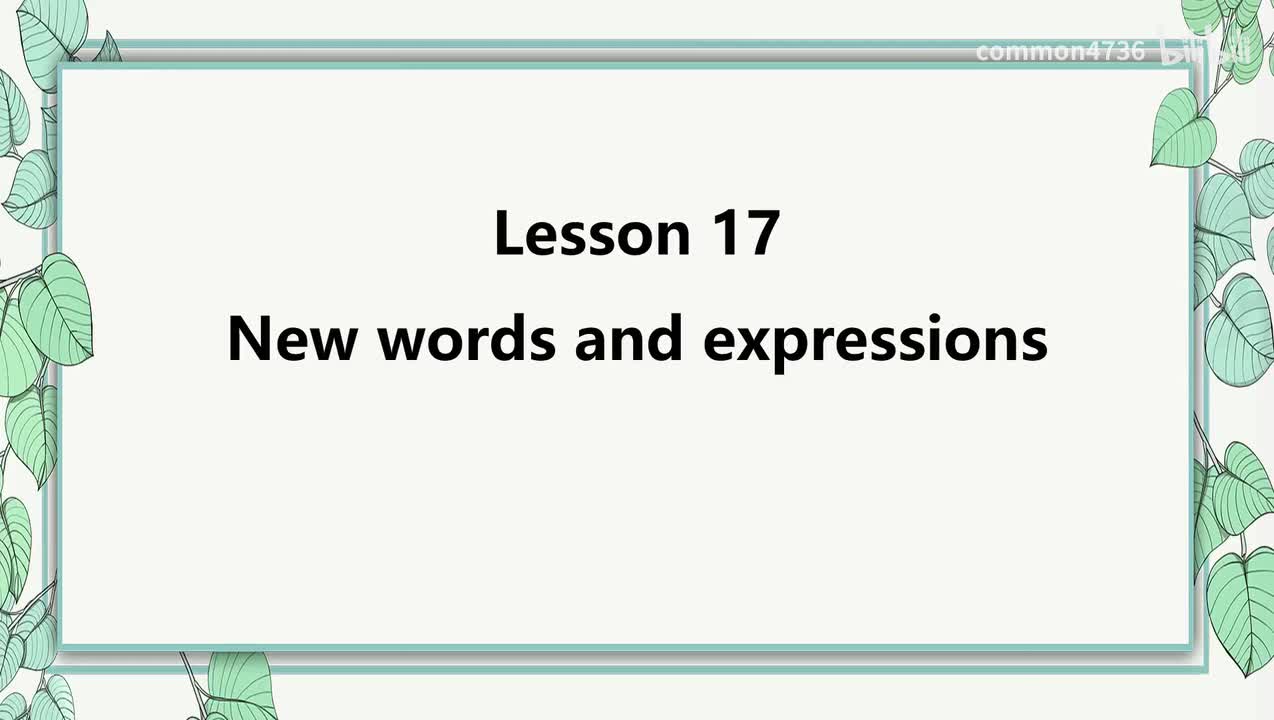 common4736 bilibili

Lesson 17

New words and expressions